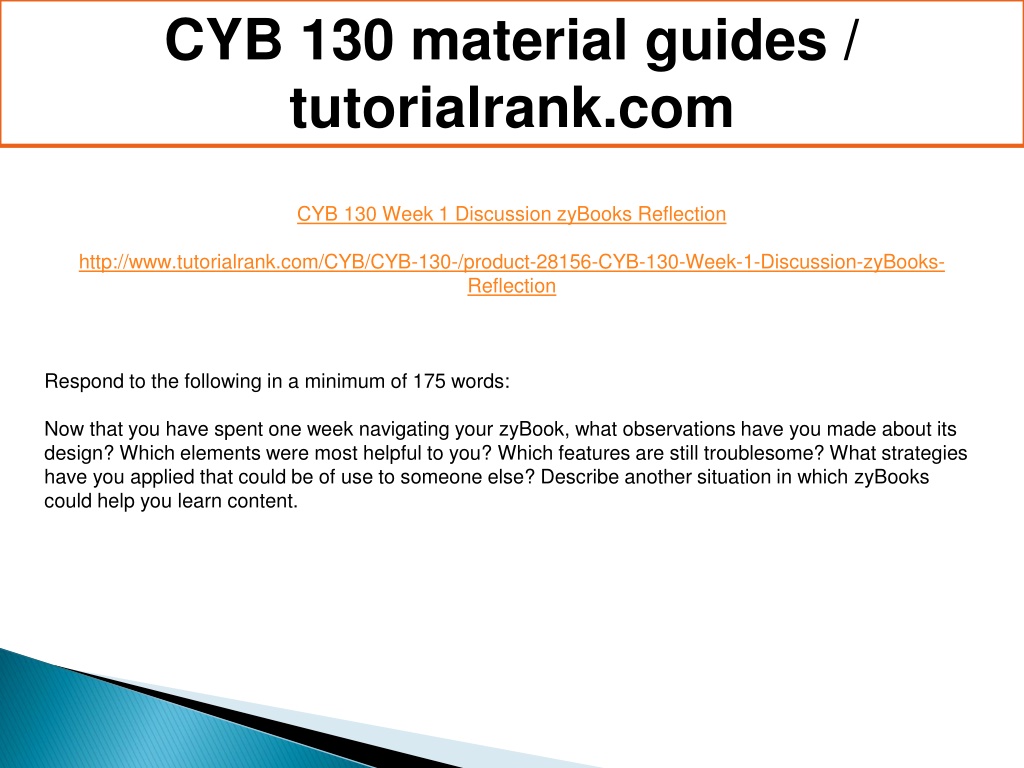 CYB 130 material guides / tutorialrank.com

CYB 130 Week 1 Discussion zyBooks Reflection

http://www.tutorialrank.com/CYB/CYB-130-/product-28156-CYB-130-Week-1-Discussion-zyBooks-Reflection

Respond to the following in a minimum of 175 words:

Now that you have spent one week navigating your zyBook, what observations have you made about its design? Which elements were most helpful to you? Which features are still troublesome? What strategies have you applied that could be of use to someone else? Describe another situation in which zyBooks could help you learn content.